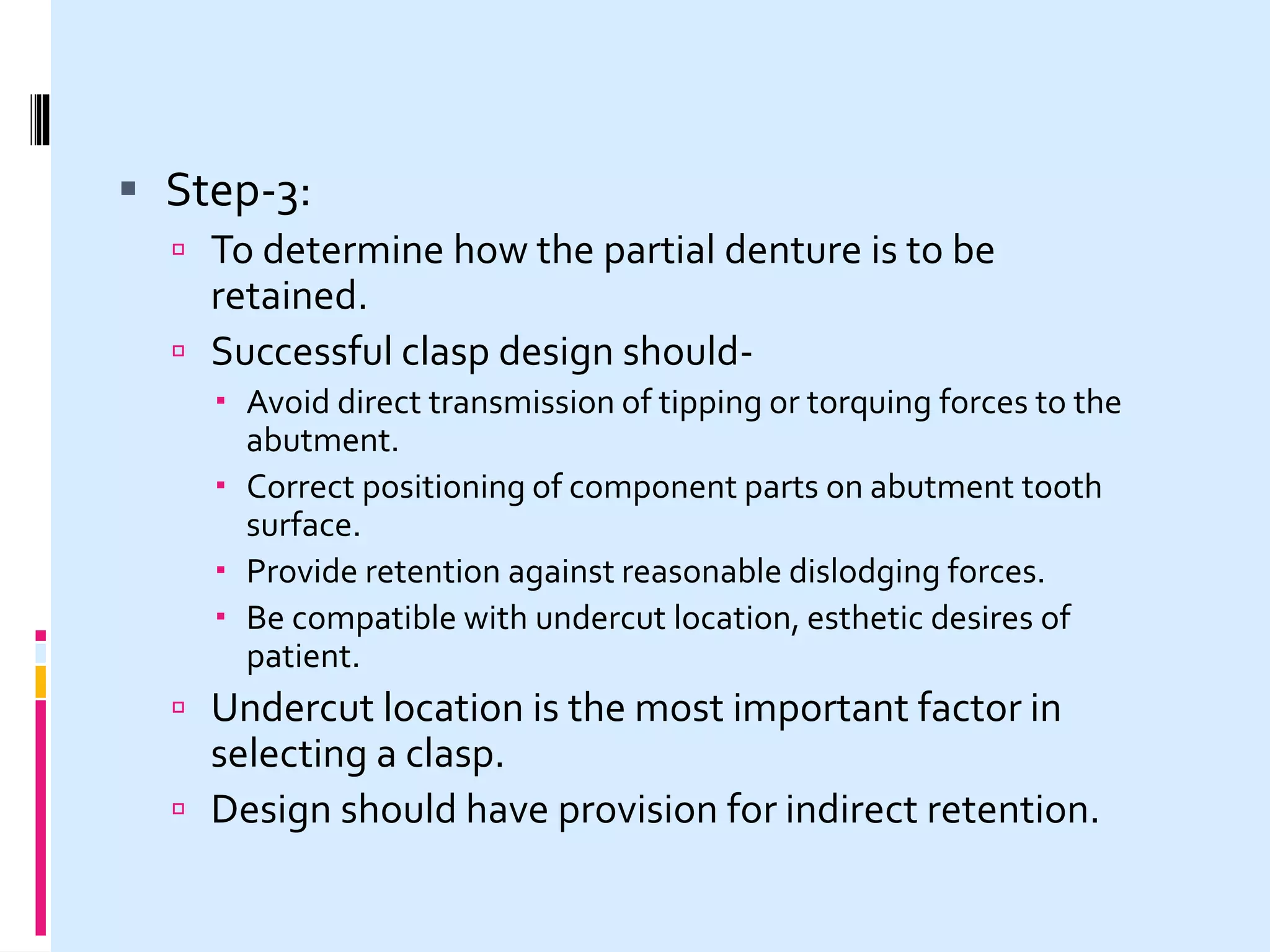 Step-3:

To determine how the partial denture is to be retained.

Successful clasp design should-

Avoid direct transmission of tipping or torquing forces to the abutment.

Correct positioning of component parts on abutment tooth surface.

Provide retention against reasonable dislodging forces.

Be compatible with undercut location, esthetic desires of patient.

Undercut location is the most important factor in selecting a clasp.

Design should have provision for indirect retention.